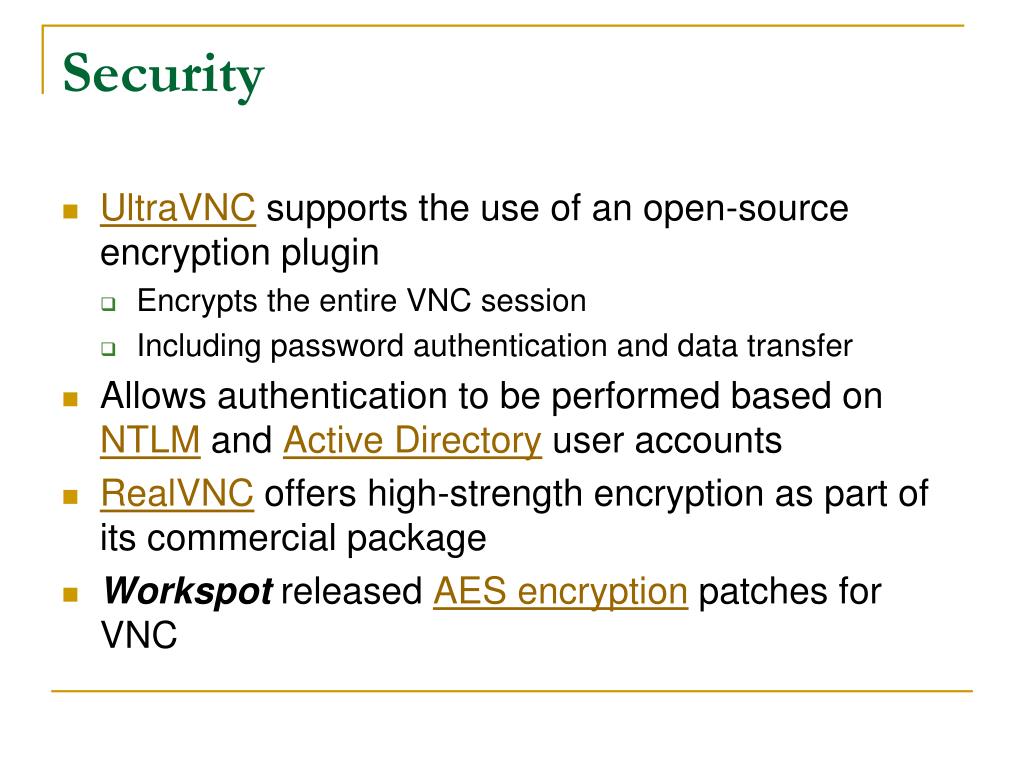 Security

UltraVNC supports the use of an open-source encryption plugin

Encrypts the entire VNC session

Including password authentication and data transfer

Allows authentication to be performed based on NTLM and Active Directory user accounts

RealVNC offers high-strength encryption as part of its commercial package

Workspot released AES encryption patches for VNC